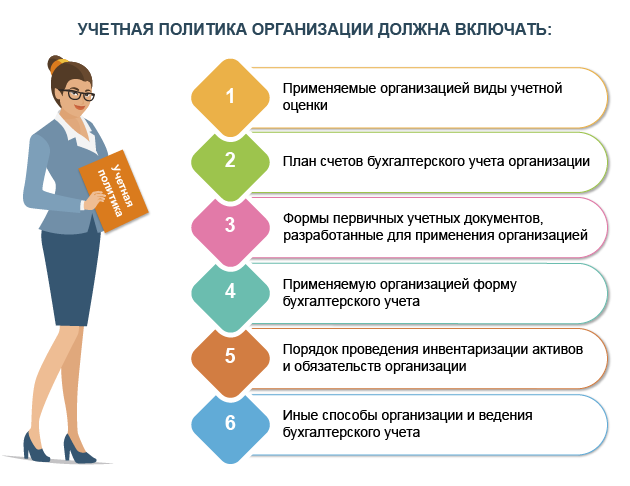 УЧЕТНАЯ ПОЛИТИКА ОРГАНИЗАЦИИ ДОЛЖНА ВКЛЮЧАТЬ:

Учетная политика

1 Применяемые организацией виды учетной оценки

2 План счетов бухгалтерского учета организации

3 Формы первичных учетных документов, разработанные для применения организацией

4 Применяемую организацией форму бухгалтерского учета

5 Порядок проведения инвентаризации активов и обязательств организации

6 Иные способы организации и ведения бухгалтерского учета